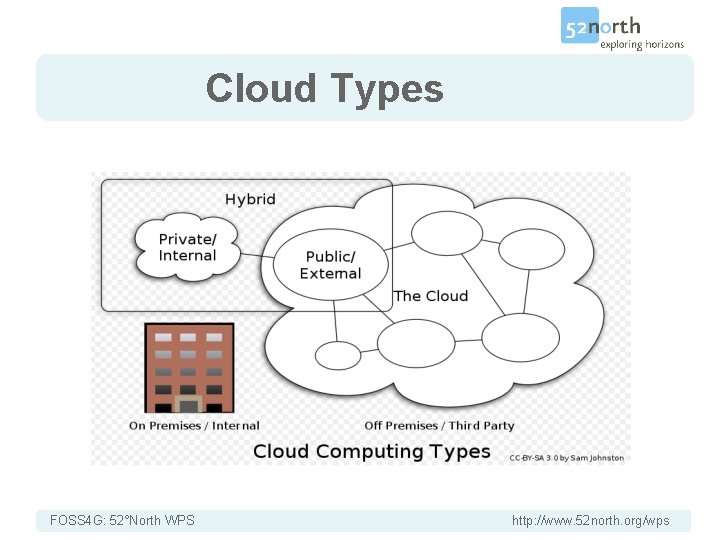 52north
exploring horizons

Cloud Types

Hybrid

Private/
Internal

Public/
External

The Cloud

On Premises / Internal

Off Premises / Third Party

Cloud Computing Types

CC-BY-SA 3.0 by Sam Johnston

FOSS4G: 52°North WPS

http://www.52north.org/wps